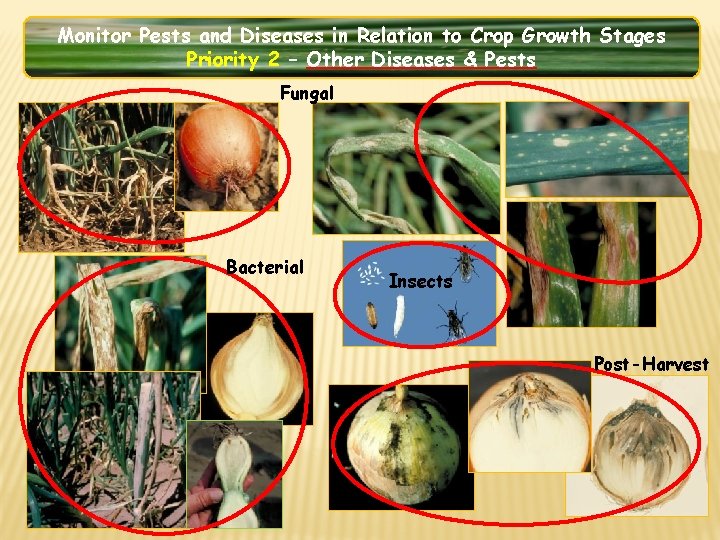 Monitor Pests and Diseases in Relation to Crop Growth Stages
Priority 2 – Other Diseases & Pests

Fungal

Bacterial

Insects

Post-Harvest